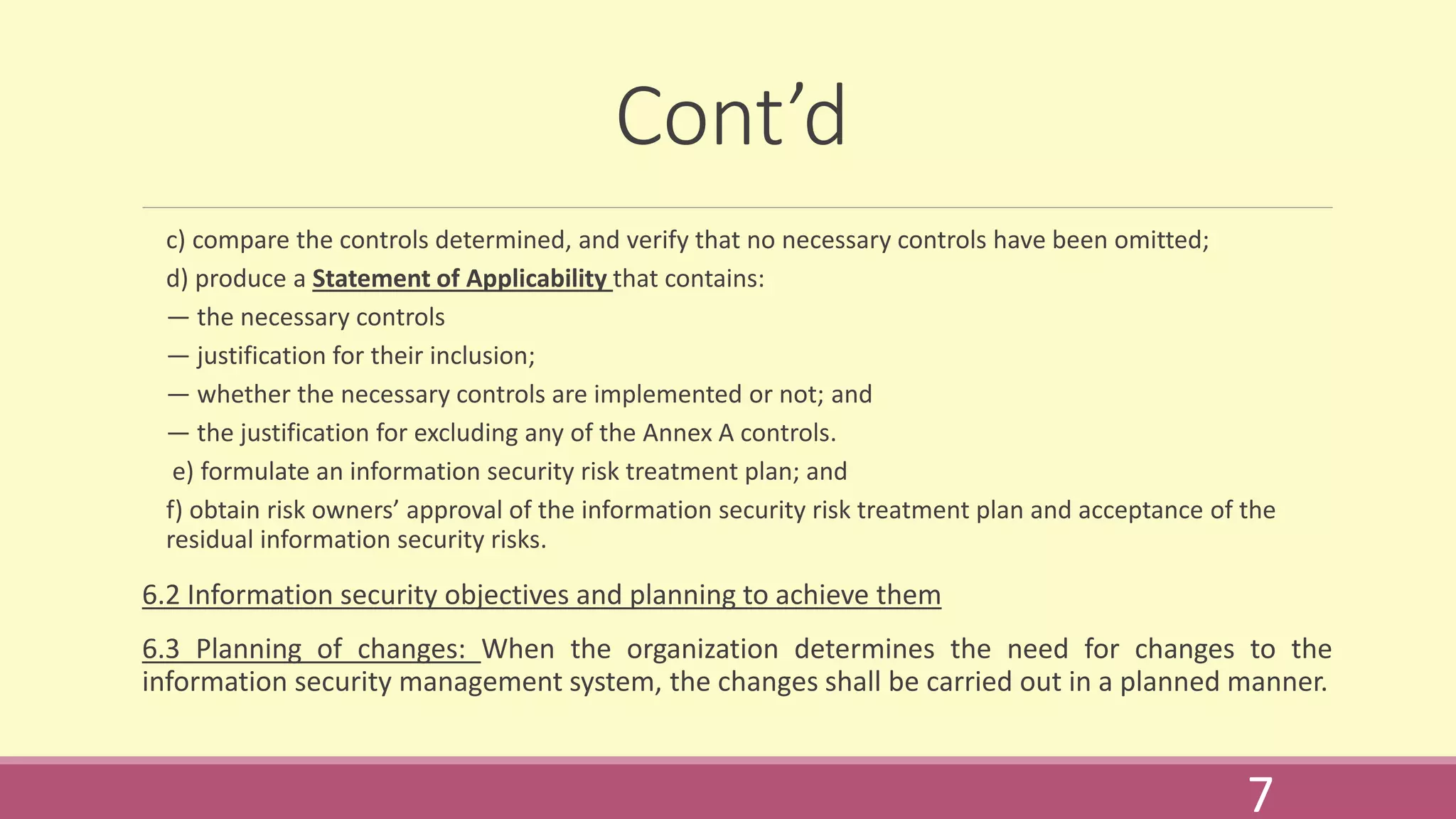 Cont’d

c) compare the controls determined, and verify that no necessary controls have been omitted;

d) produce a Statement of Applicability that contains:

— the necessary controls

— justification for their inclusion;

— whether the necessary controls are implemented or not; and

— the justification for excluding any of the Annex A controls.

e) formulate an information security risk treatment plan; and

f) obtain risk owners’ approval of the information security risk treatment plan and acceptance of the residual information security risks.

6.2 Information security objectives and planning to achieve them

6.3 Planning of changes: When the organization determines the need for changes to the information security management system, the changes shall be carried out in a planned manner.

7